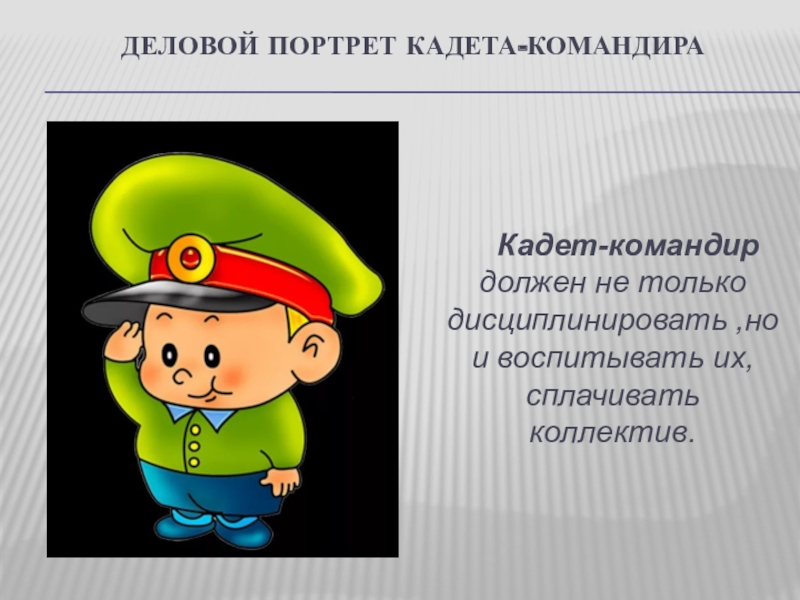 ДЕЛОВОЙ ПОРТРЕТ КАДЕТА-КОМАНДИРА

Кадет-командир должен не только дисциплинировать ,но и воспитывать их, сплачивать коллектив.